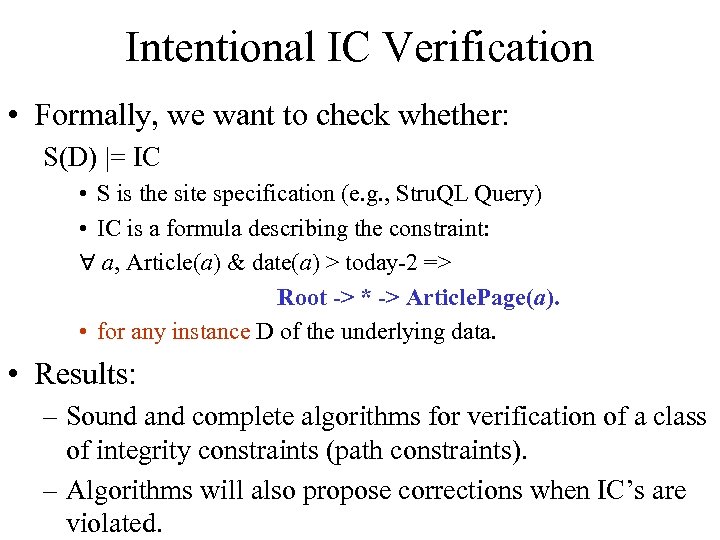 Intentional IC Verification

• Formally, we want to check whether:

S(D) |= IC

• S is the site specification (e.g., StruQL Query)

• IC is a formula describing the constraint:

∀ a, Article(a) & date(a) > today-2 =>

Root -> * -> ArticlePage(a).

• for any instance D of the underlying data.

• Results:

– Sound and complete algorithms for verification of a class of integrity constraints (path constraints).

– Algorithms will also propose corrections when IC's are violated.